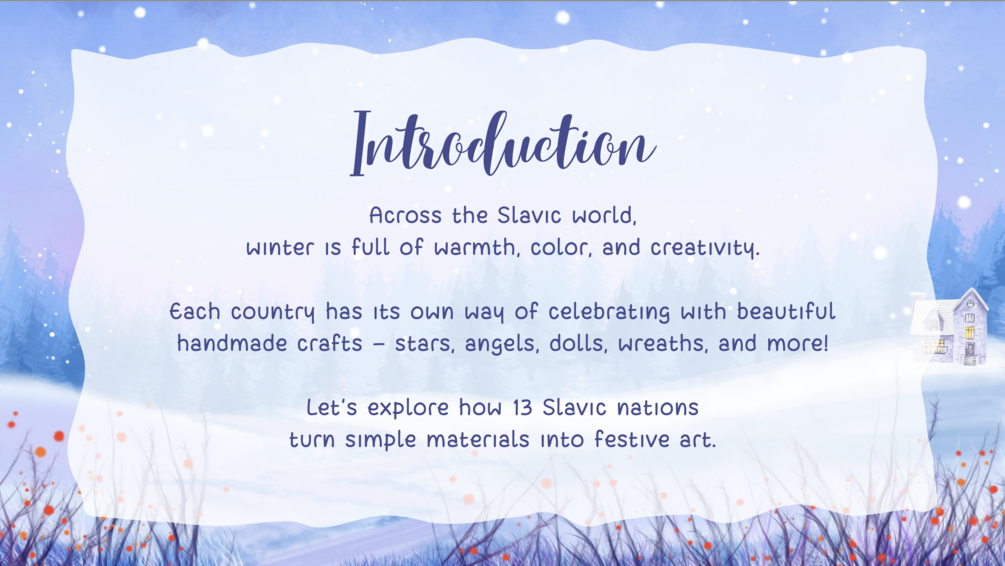 Introduction

Across the Slavic world, winter is full of warmth, color, and creativity.

Each country has its own way of celebrating with beautiful handmade crafts – stars, angels, dolls, wreaths, and more!

Let's explore how 13 Slavic nations turn simple materials into festive art.